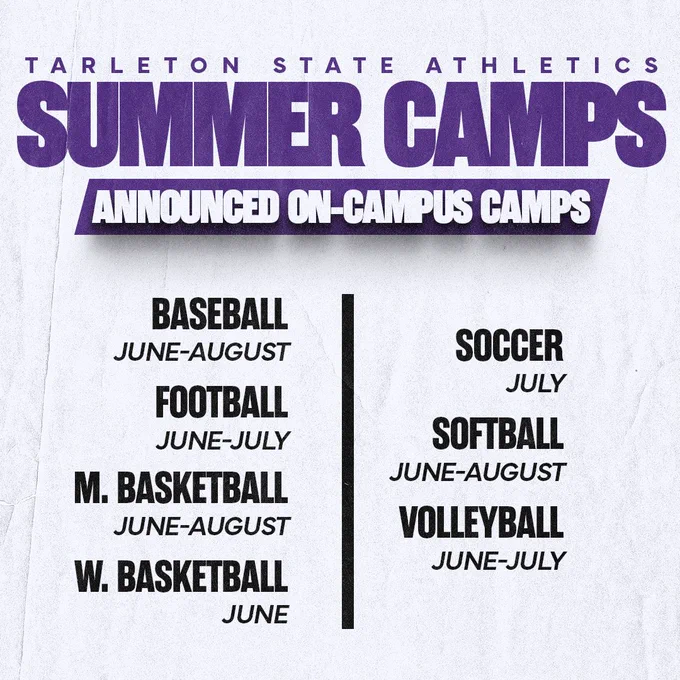 TARLETON STATE ATHLETICS
SUMMER CAMPS
ANNOUNCED ON-CAMPUS CAMPS

BASEBALL
JUNE-AUGUST

FOOTBALL
JUNE-JULY

M. BASKETBALL
JUNE-AUGUST

W. BASKETBALL
JUNE

SOCCER
JULY

SOFTBALL
JUNE-AUGUST

VOLLEYBALL
JUNE-JULY